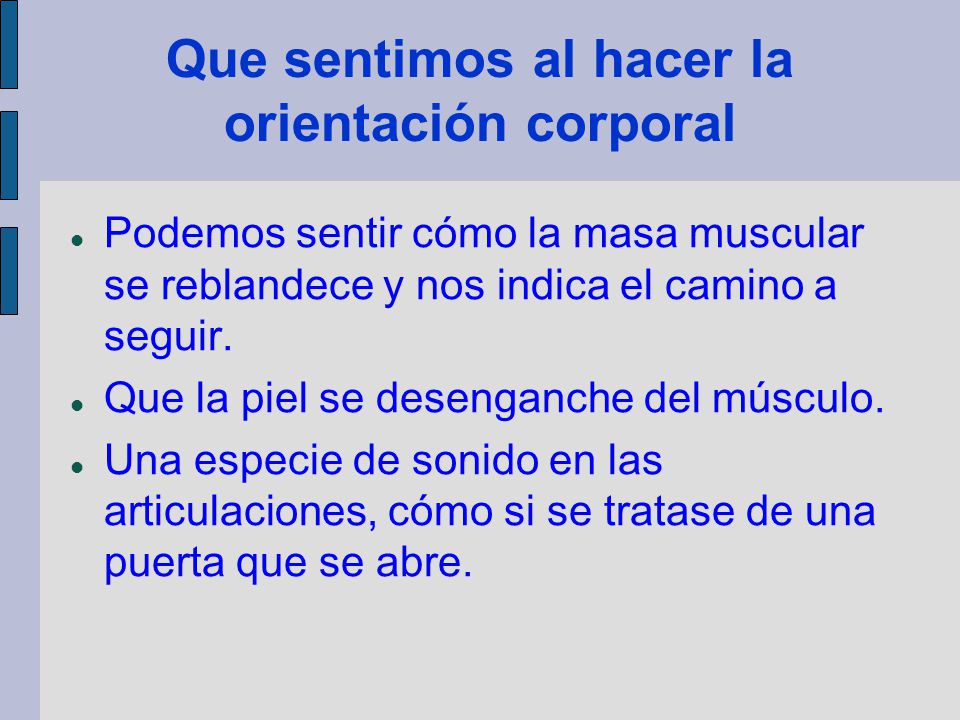 Que sentimos al hacer la orientación corporal

- Podemos sentir cómo la masa muscular se reblandece y nos indica el camino a seguir.
- Que la piel se desenganche del músculo.
- Una especie de sonido en las articulaciones, cómo si se tratase de una puerta que se abre.